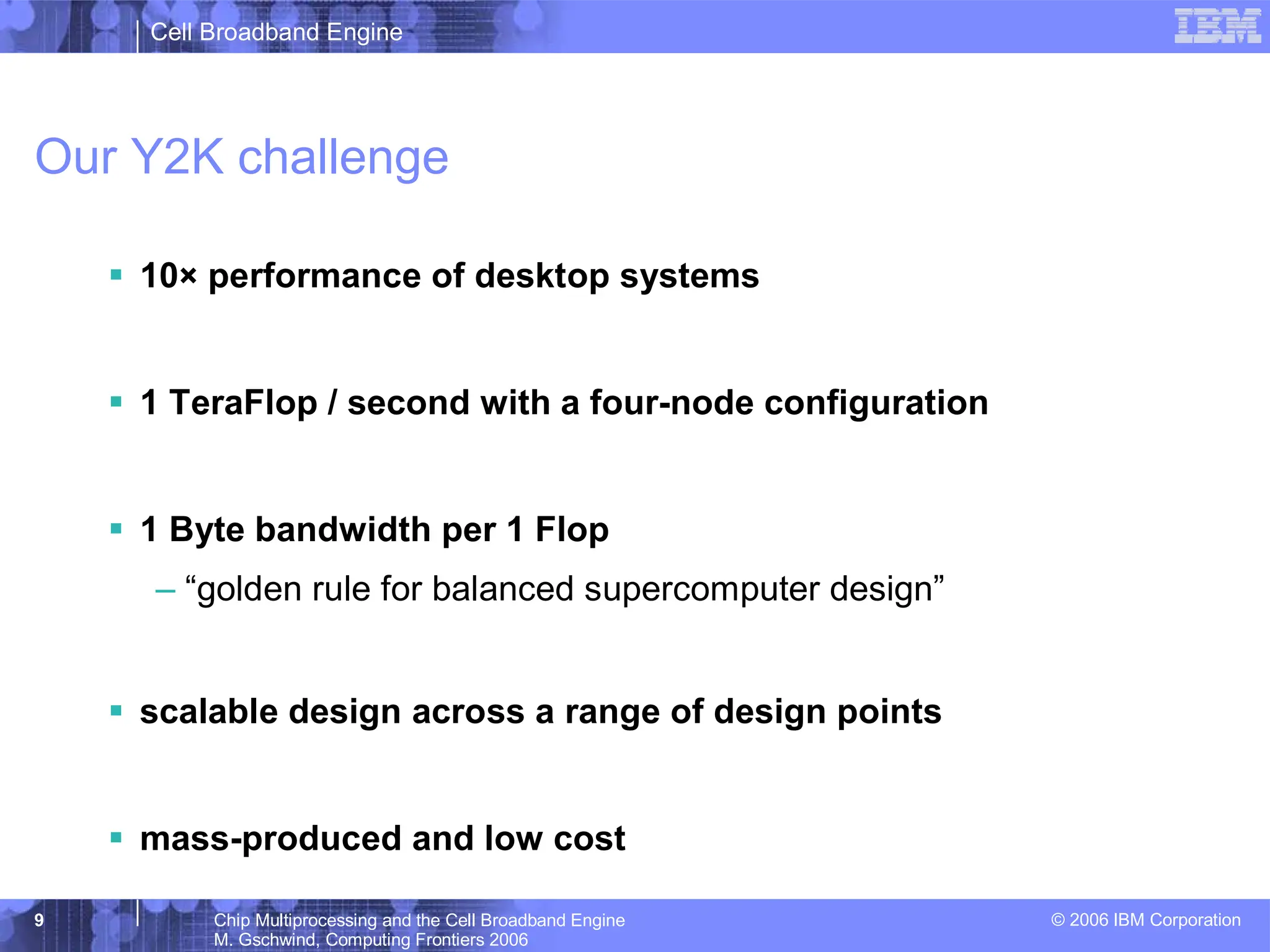 Cell Broadband Engine

IBM

Our Y2K challenge

▪ 10× performance of desktop systems

▪ 1 TeraFlop / second with a four-node configuration

▪ 1 Byte bandwidth per 1 Flop

– “golden rule for balanced supercomputer design”

▪ scalable design across a range of design points

▪ mass-produced and low cost

9

Chip Multiprocessing and the Cell Broadband Engine
M. Gschwind, Computing Frontiers 2006

© 2006 IBM Corporation